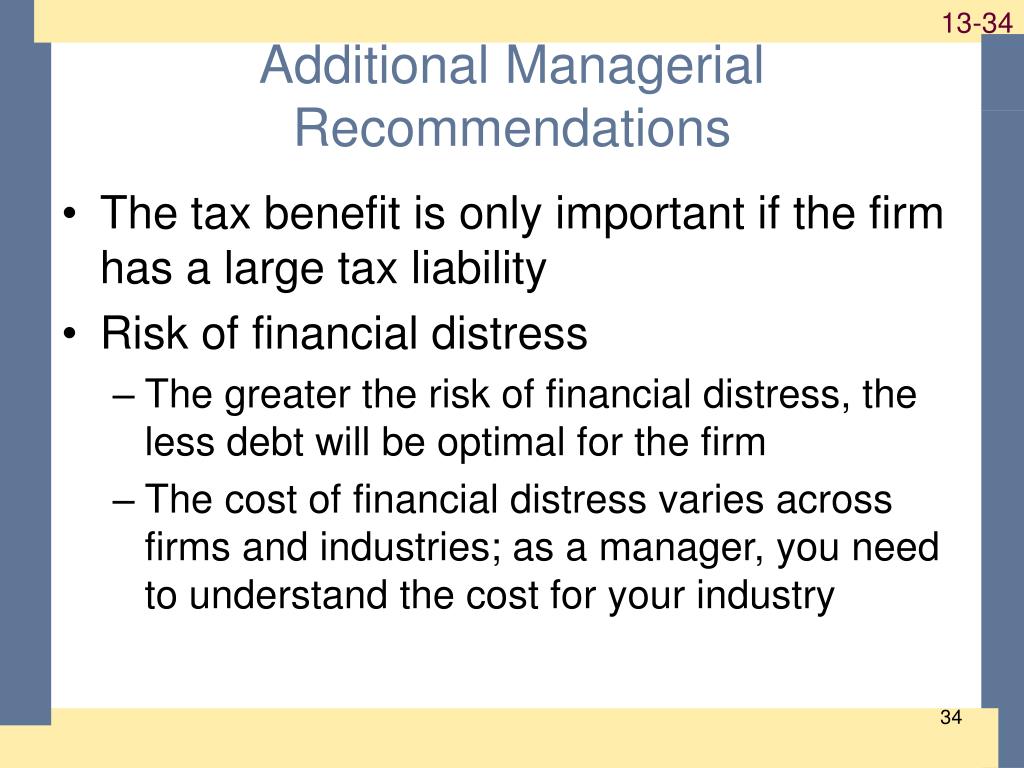 13-34

Additional Managerial Recommendations

• The tax benefit is only important if the firm has a large tax liability
• Risk of financial distress
– The greater the risk of financial distress, the less debt will be optimal for the firm
– The cost of financial distress varies across firms and industries; as a manager, you need to understand the cost for your industry

34